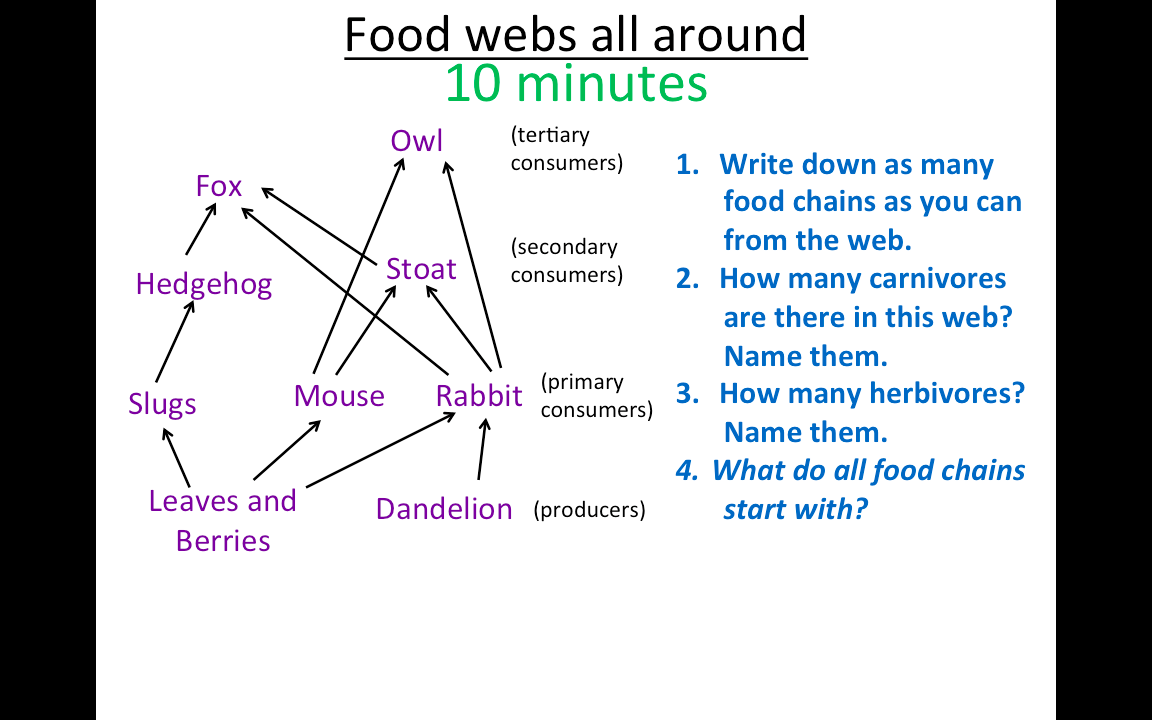 Food webs all around
10 minutes

Owl (tertiary consumers)

Fox

Stoat (secondary consumers)

Hedgehog

Slugs Mouse Rabbit (primary consumers)

Leaves and Berries Dandelion (producers)

1. Write down as many food chains as you can from the web.
2. How many carnivores are there in this web? Name them.
3. How many herbivores? Name them.
4. What do all food chains start with?